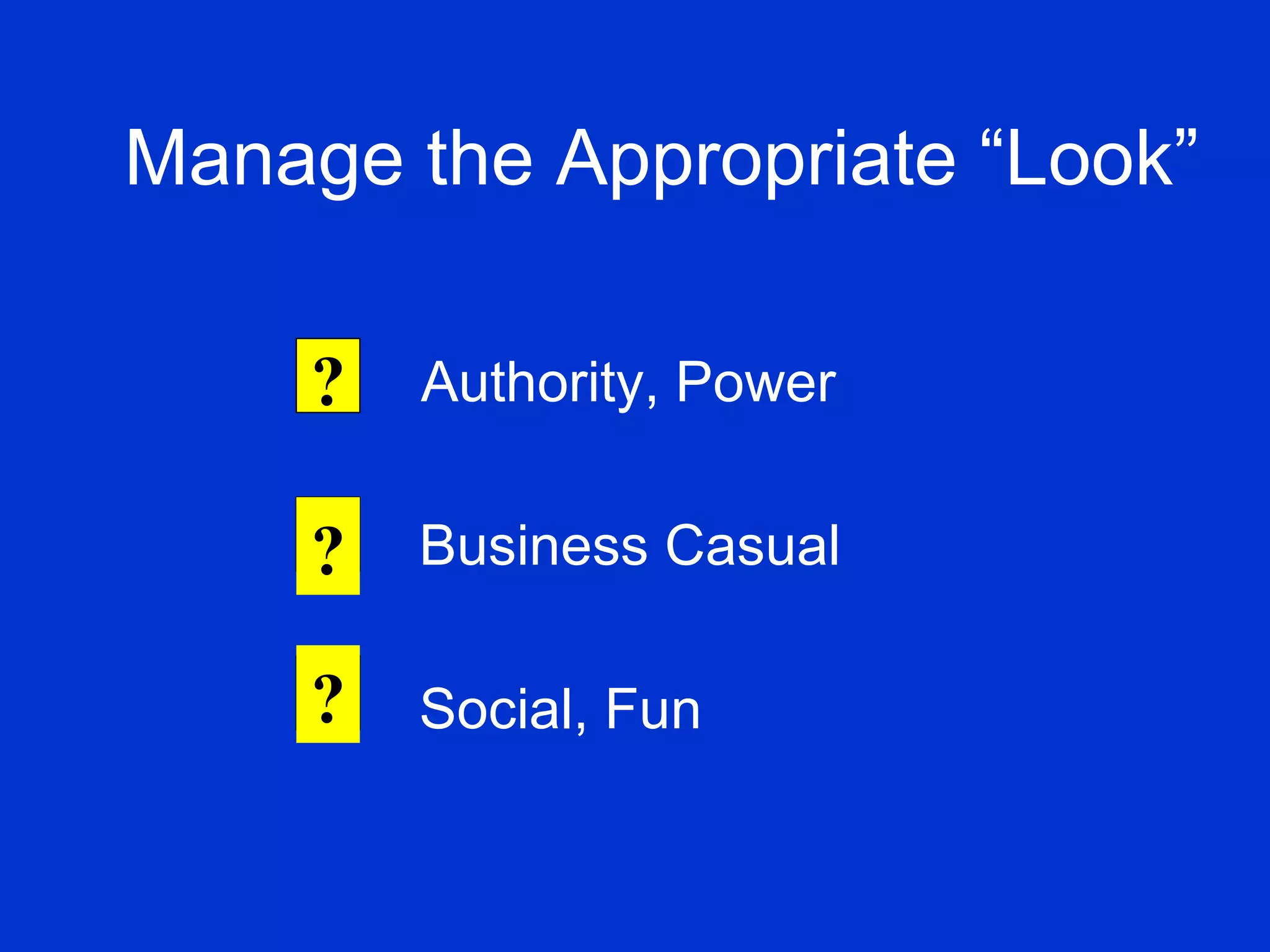 Manage the Appropriate “Look”

? Authority, Power

? Business Casual

? Social, Fun